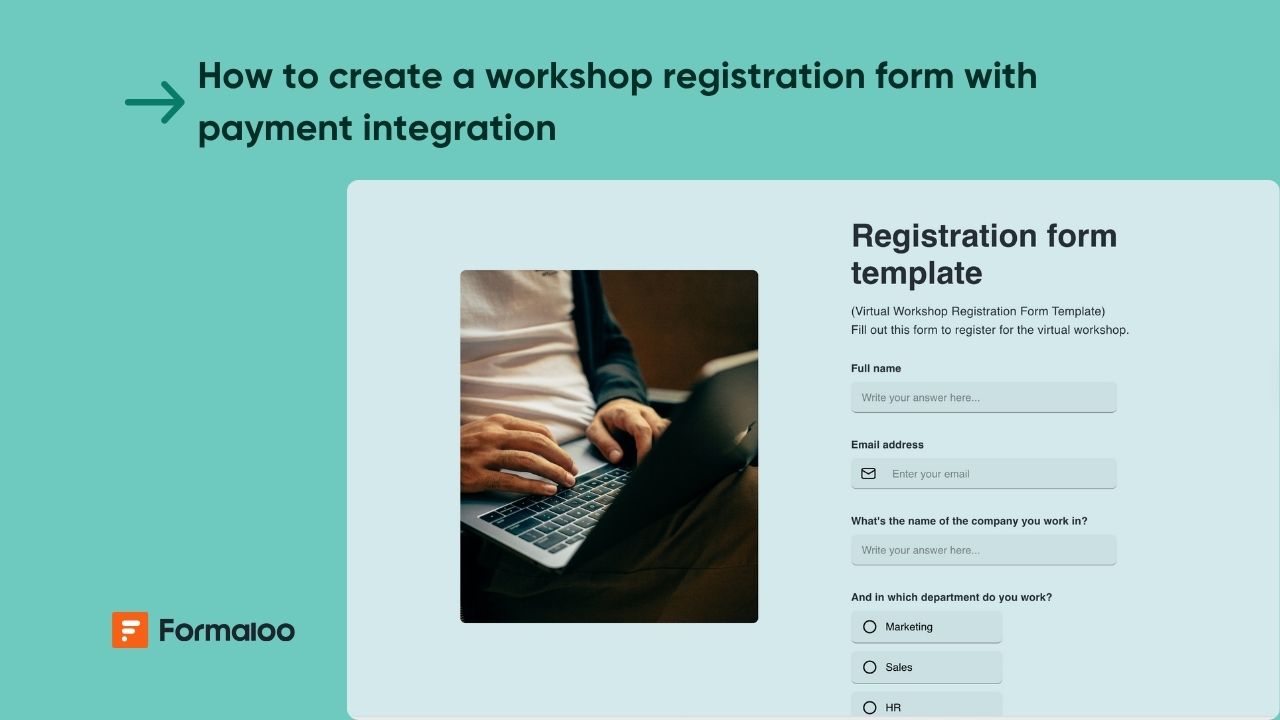 How to create a workshop registration form with payment integration

Registration form template

(Virtual Workshop Registration Form Template)
Fill out this form to register for the virtual workshop.

Full name

Write your answer here...

Email address

Enter your email

What's the name of the company you work in?

Write your answer here...

And in which department do you work?

Marketing

Sales

HR

Formaloo